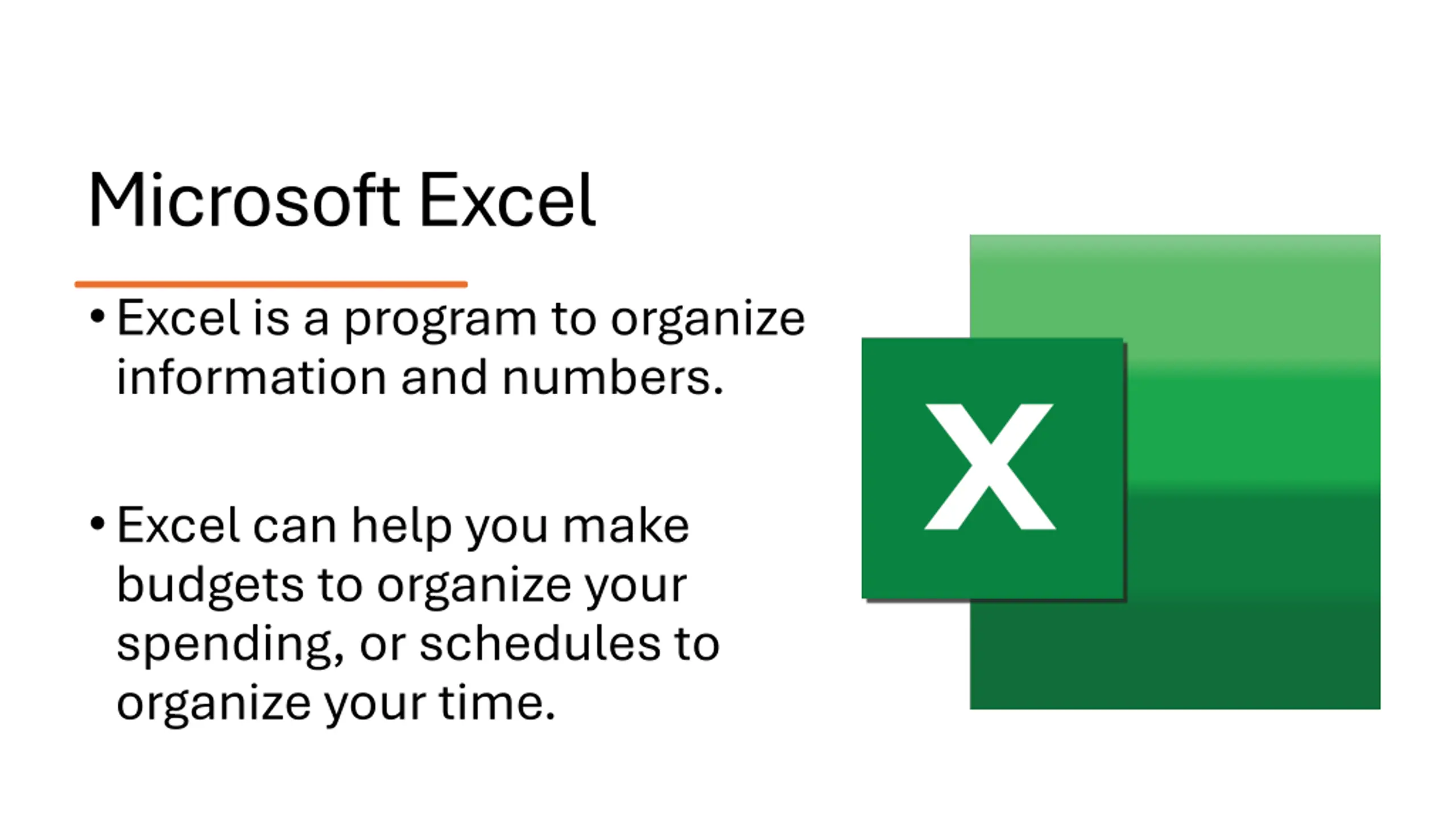 Microsoft Excel

• Excel is a program to organize information and numbers.

• Excel can help you make budgets to organize your spending, or schedules to organize your time.

X